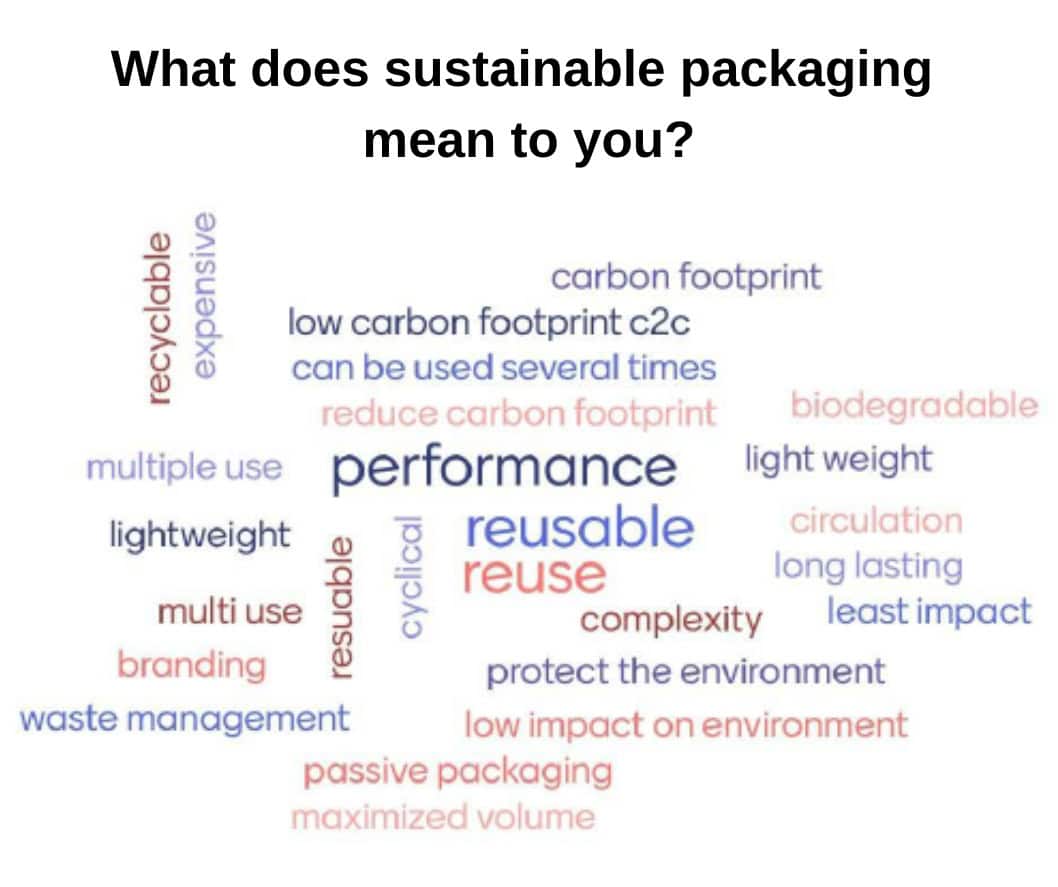 What does sustainable packaging mean to you?

recyclable
expensive
carbon footprint
low carbon footprint c2c
can be used several times
reduce carbon footprint
biodegradable
multiple use
performance
light weight
lightweight
resuable
cyclical
reusable
reuse
circulation
long lasting
multi use
complexity
least impact
branding
protect the environment
waste management
low impact on environment
passive packaging
maximized volume